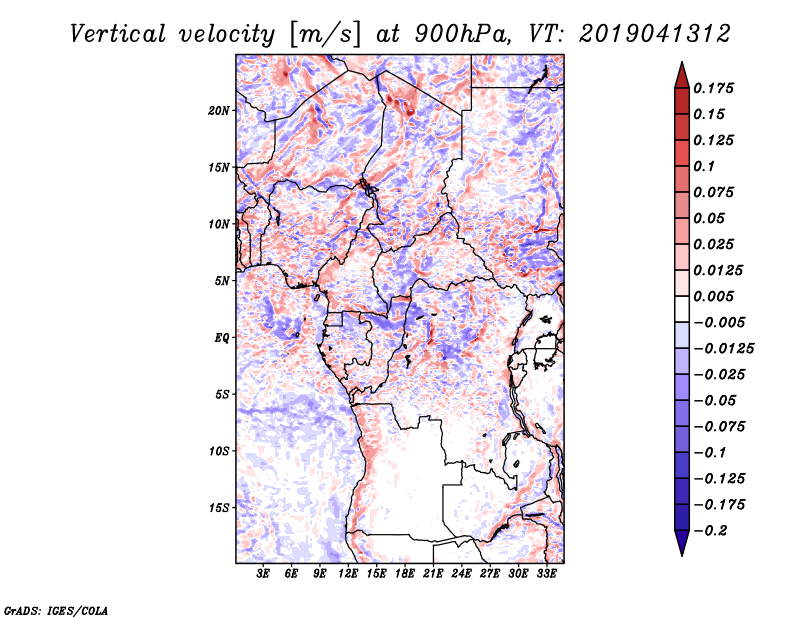 Vertical velocity [m/s] at 900hPa, VT: 2019041312

20N
15N
10N
5N
EQ
5S
10S
15S

3E 6E 9E 12E 15E 18E 21E 24E 27E 30E 33E

0.175
0.15
0.125
0.1
0.075
0.05
0.025
0.0125
0.005
−0.005
−0.0125
−0.025
−0.05
−0.075
−0.1
−0.125
−0.175
−0.2

GrADS: IGES/COLA